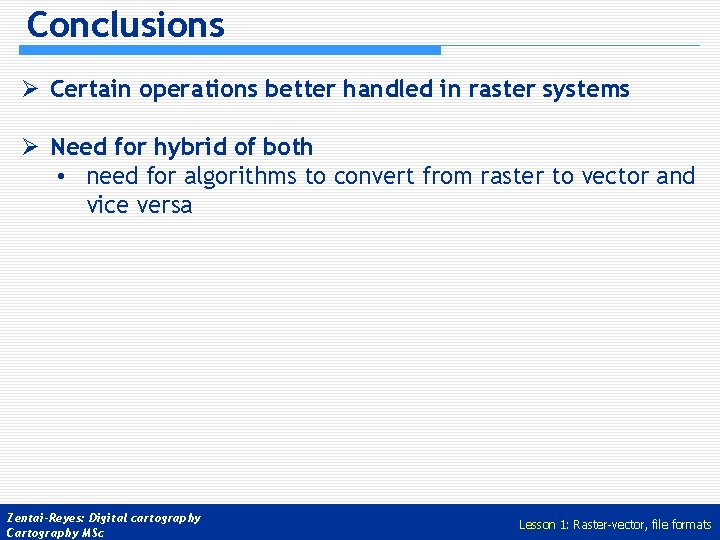 Conclusions

➢ Certain operations better handled in raster systems

➢ Need for hybrid of both
• need for algorithms to convert from raster to vector and vice versa

Zentai-Reyes: Digital cartography
Cartography MSc

Lesson 1: Raster-vector, file formats